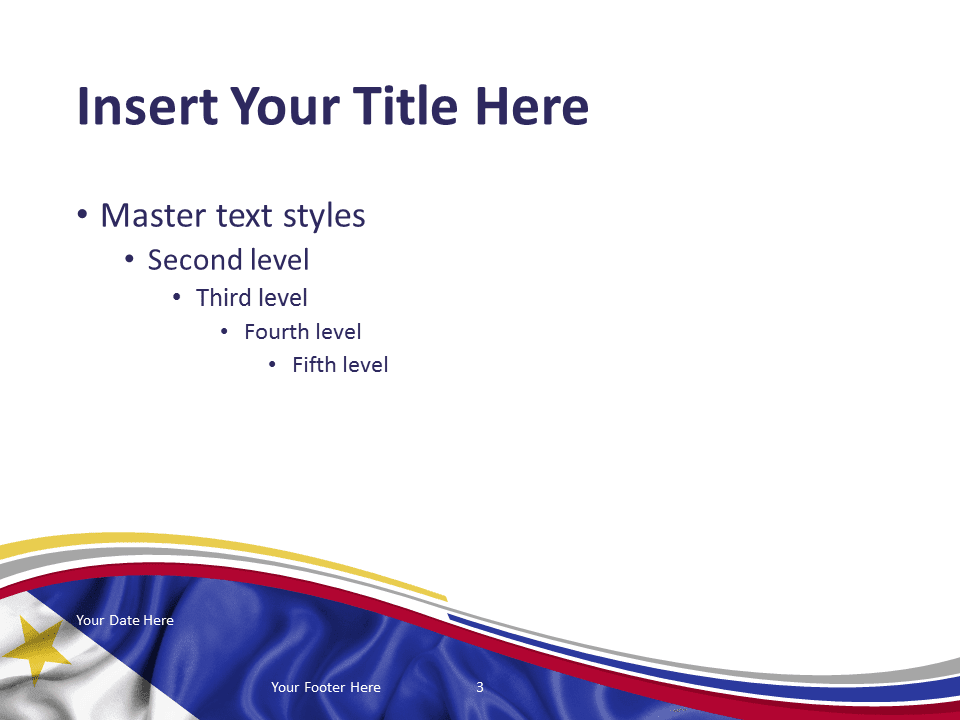 Insert Your Title Here

• Master text styles
• Second level
• Third level
• Fourth level
• Fifth level

Your Date Here

Your Footer Here

3